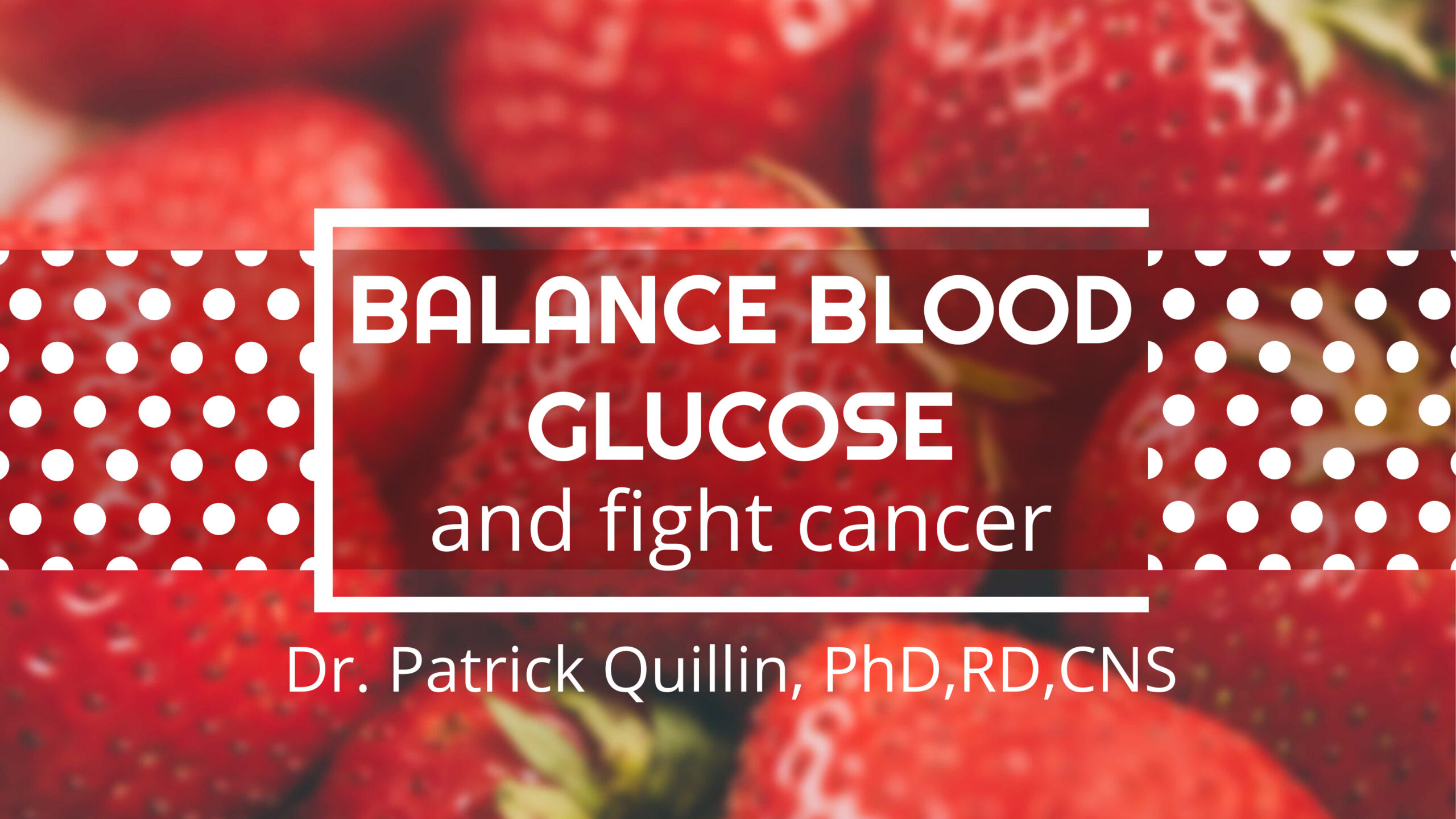 BALANCE BLOOD GLUCOSE
and fight cancer

Dr. Patrick Quillin, PhD,RD,CNS